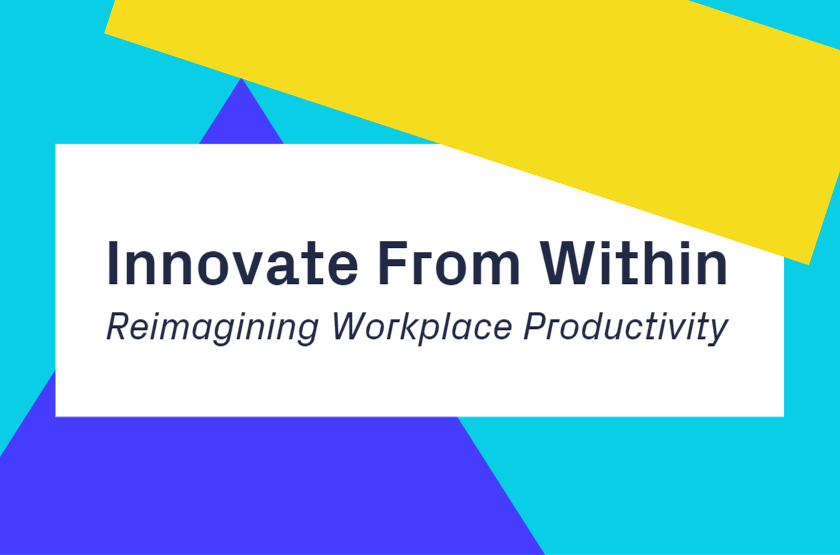 Innovate From Within

Reimagining Workplace Productivity